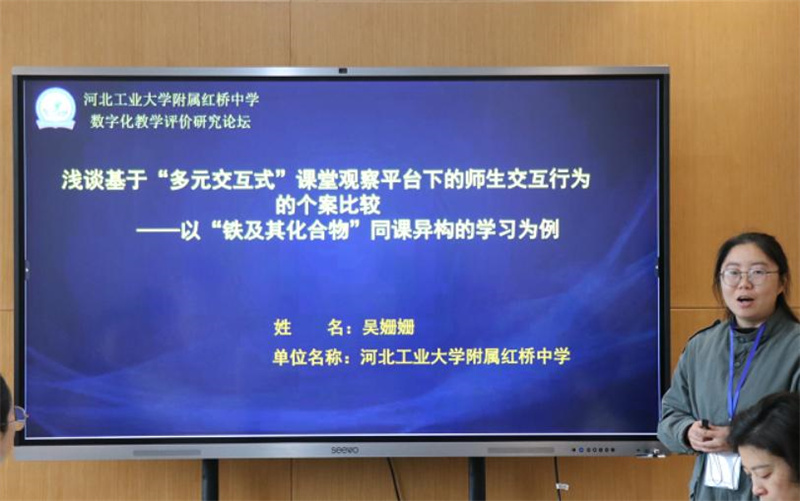 河北工业大学附属红桥中学
数字化教学评价研究论坛

浅谈基于“多元交互式”课堂观察平台下的师生交互行为的个案比较
——以“铁及其化合物”同课异构的学习为例

姓　　名：吴姗姗
单位名称：河北工业大学附属红桥中学

seewo